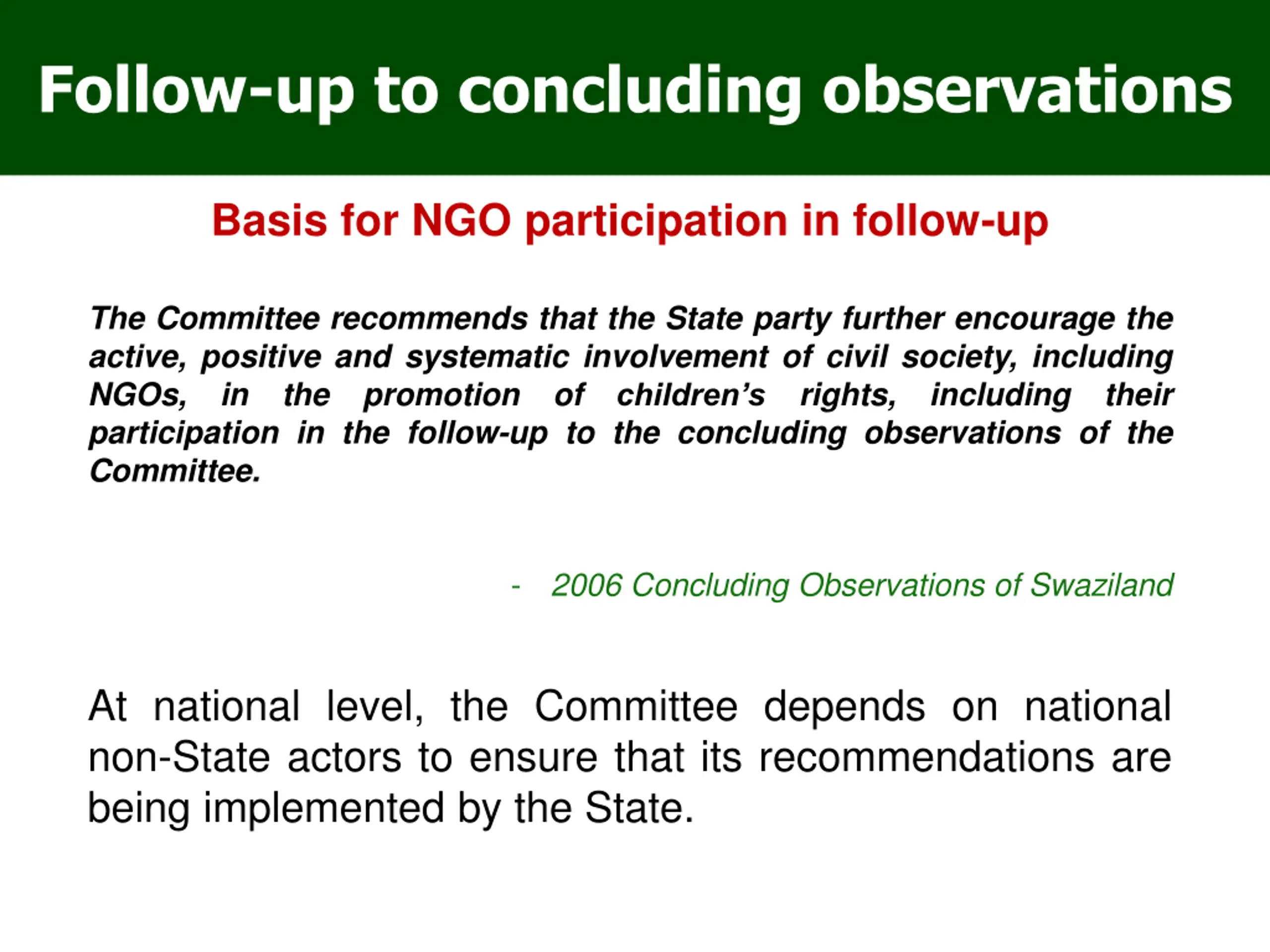 Follow-up to concluding observations

Basis for NGO participation in follow-up

The Committee recommends that the State party further encourage the active, positive and systematic involvement of civil society, including NGOs, in the promotion of children's rights, including their participation in the follow-up to the concluding observations of the Committee.

- 2006 Concluding Observations of Swaziland

At national level, the Committee depends on national non-State actors to ensure that its recommendations are being implemented by the State.